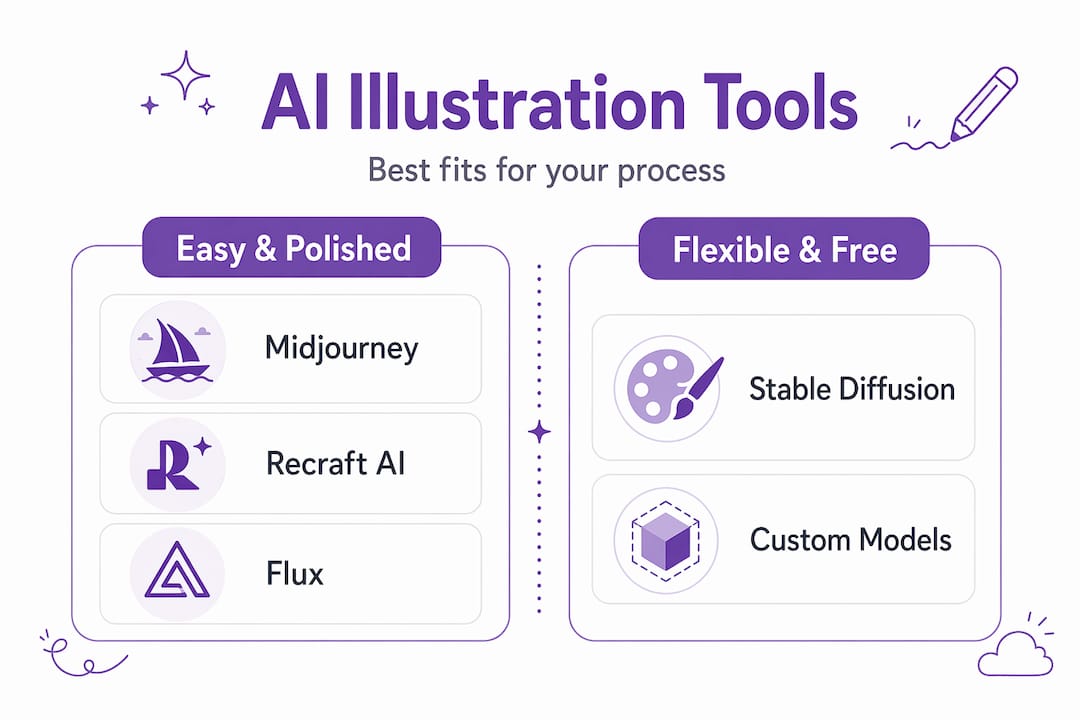 AI Illustration Tools

Best fits for your process

Easy & Polished

Midjourney

Recraft AI

Flux

Flexible & Free

Stable Diffusion

Custom Models